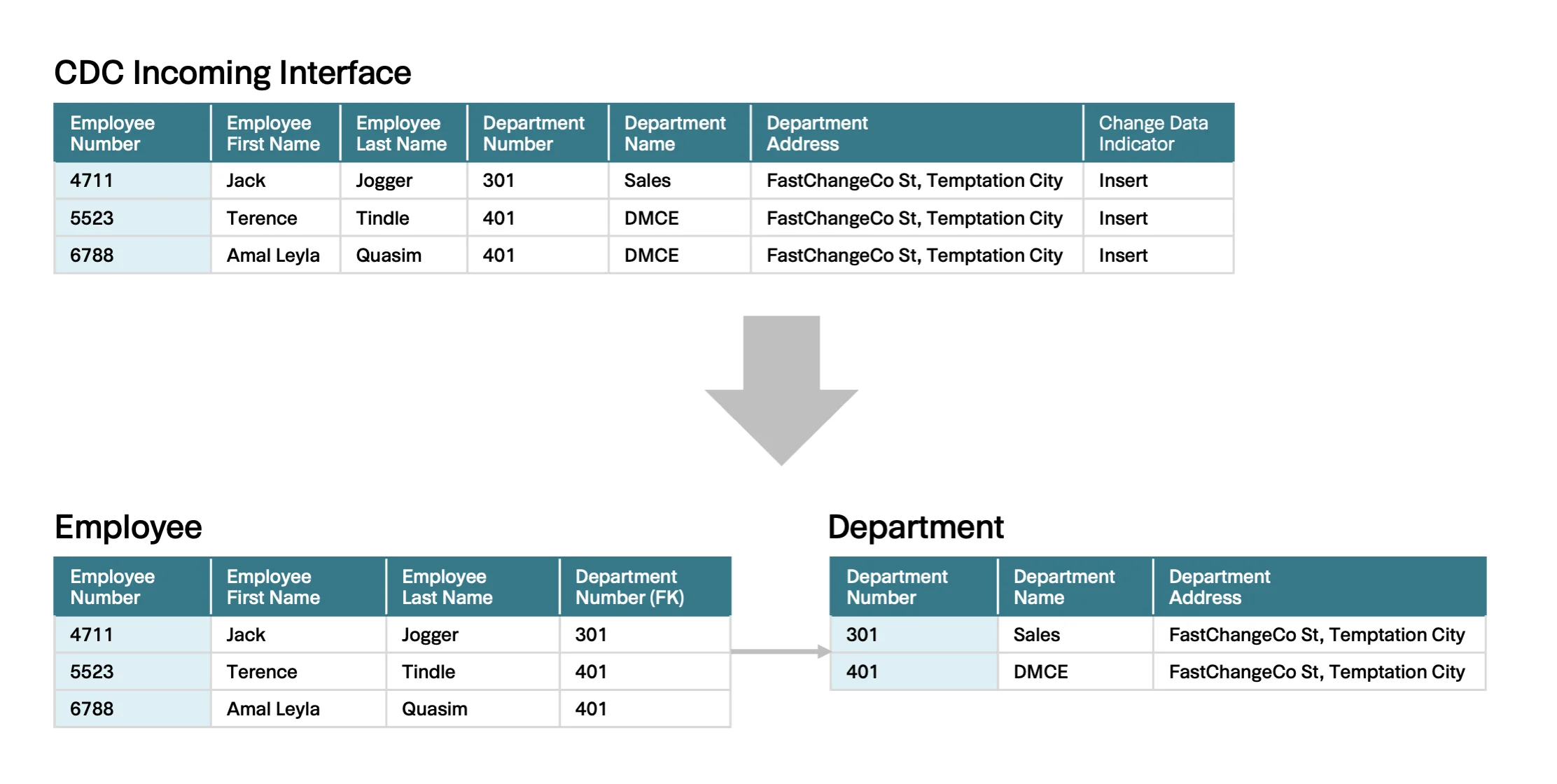 CDC Incoming Interface

| Employee Number | Employee First Name | Employee Last Name | Department Number | Department Name | Department Address | Change Data Indicator |
|---|---|---|---|---|---|---|
| 4711 | Jack | Jogger | 301 | Sales | FastChangeCo St, Temptation City | Insert |
| 5523 | Terence | Tindle | 401 | DMCE | FastChangeCo St, Temptation City | Insert |
| 6788 | Amal Leyla | Quasim | 401 | DMCE | FastChangeCo St, Temptation City | Insert |

Employee

| Employee Number | Employee First Name | Employee Last Name | Department Number (FK) |
|---|---|---|---|
| 4711 | Jack | Jogger | 301 |
| 5523 | Terence | Tindle | 401 |
| 6788 | Amal Leyla | Quasim | 401 |

Department

| Department Number | Department Name | Department Address |
|---|---|---|
| 301 | Sales | FastChangeCo St, Temptation City |
| 401 | DMCE | FastChangeCo St, Temptation City |